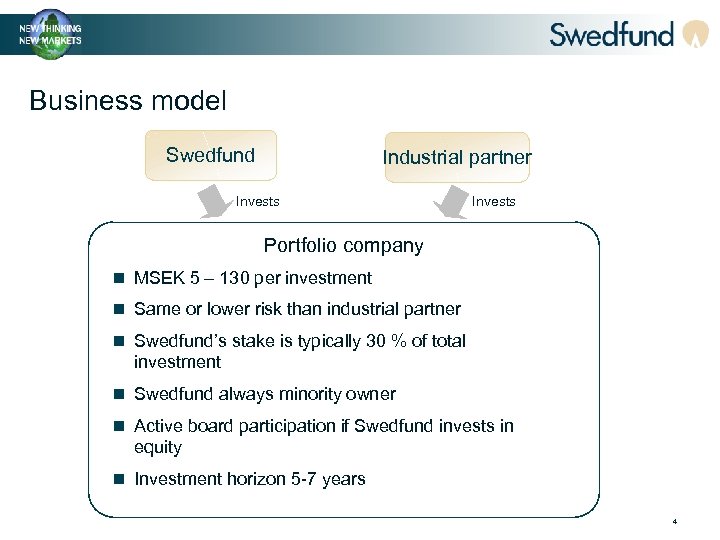 NEW THINKING
NEW MARKETS

Swedfund

Business model

Swedfund

Industrial partner

Invests

Invests

Portfolio company

- MSEK 5 – 130 per investment
- Same or lower risk than industrial partner
- Swedfund's stake is typically 30 % of total investment
- Swedfund always minority owner
- Active board participation if Swedfund invests in equity
- Investment horizon 5-7 years

4